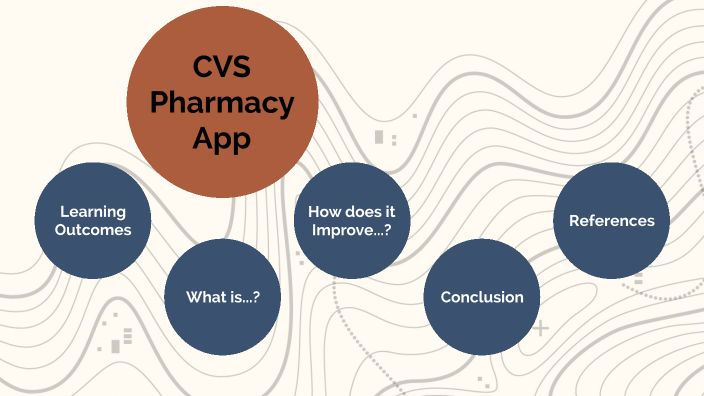 CVS Pharmacy App

Learning Outcomes

What is...?

How does it Improve...?

Conclusion

References